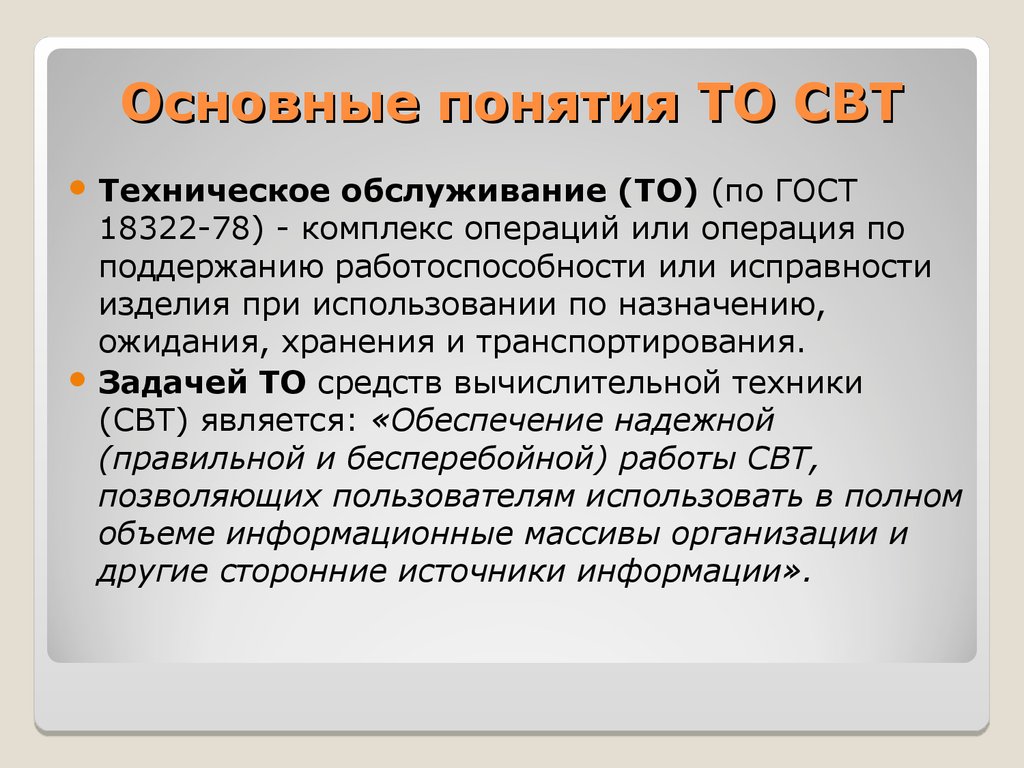 Основные понятия ТО СВТ

• Техническое обслуживание (ТО) (по ГОСТ 18322-78) - комплекс операций или операция по поддержанию работоспособности или исправности изделия при использовании по назначению, ожидания, хранения и транспортирования.
• Задачей ТО средств вычислительной техники (СВТ) является: «Обеспечение надежной (правильной и бесперебойной) работы СВТ, позволяющих пользователям использовать в полном объеме информационные массивы организации и другие сторонние источники информации».